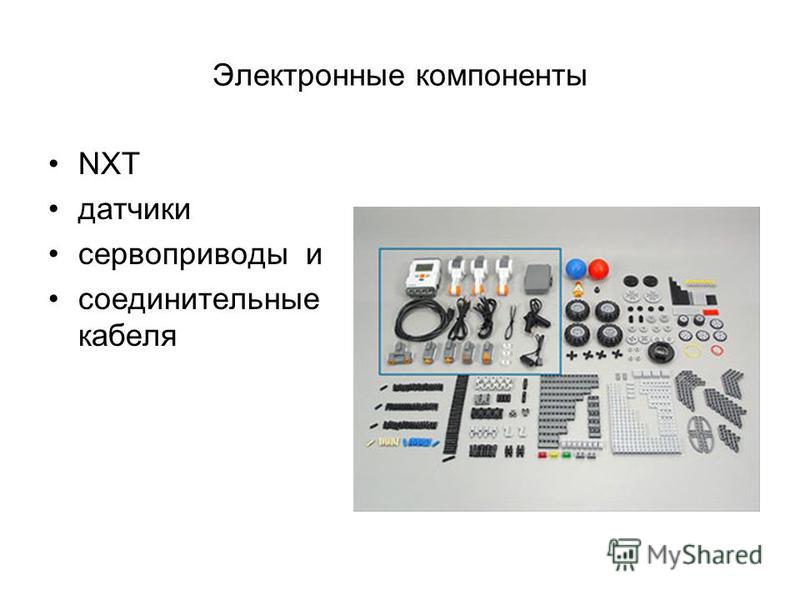 Электронные компоненты

• NXT
• датчики
• сервоприводы и
• соединительные кабеля

MyShared